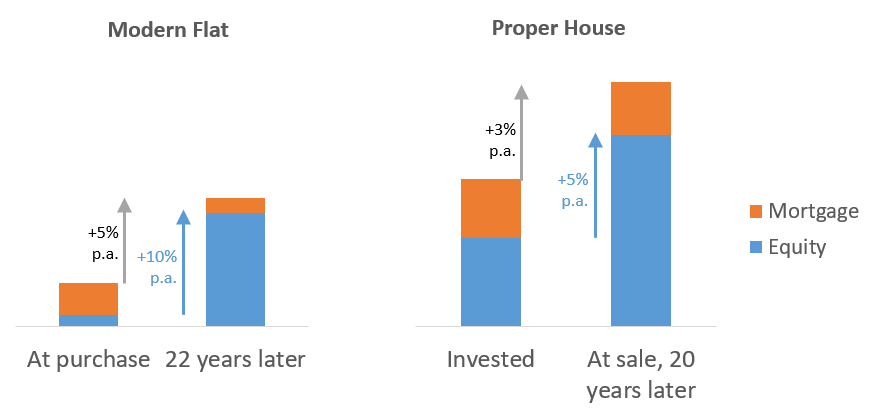 Modern Flat

+5% p.a.

+10% p.a.

At purchase

22 years later

Proper House

+3% p.a.

+5% p.a.

Invested

At sale, 20 years later

Mortgage

Equity